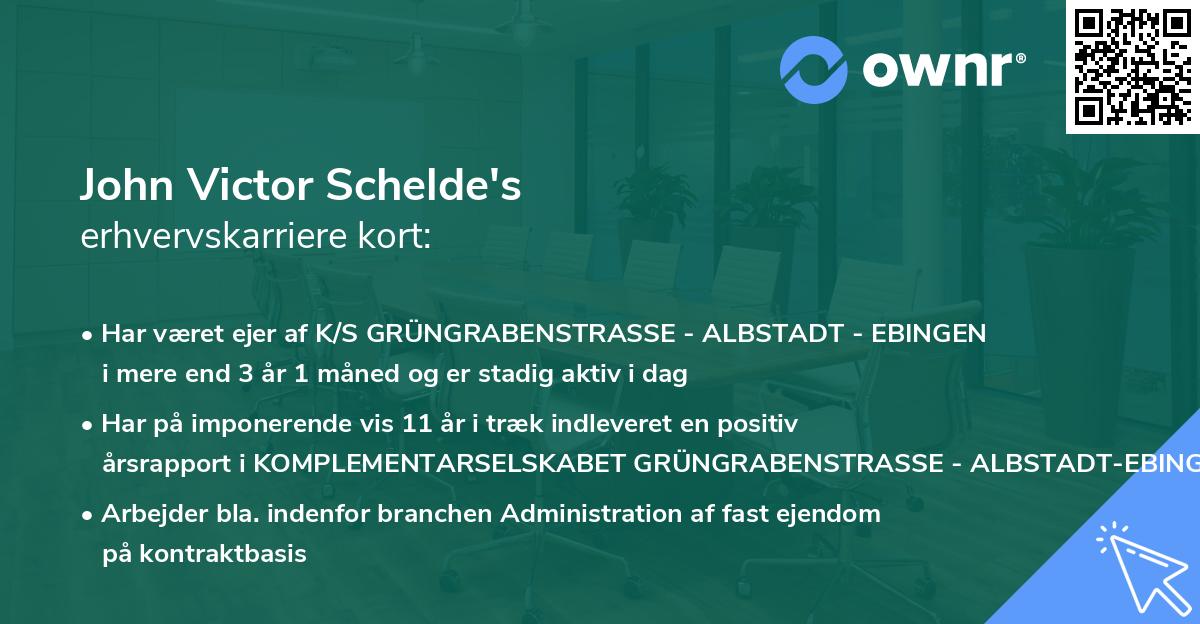 ownr®

John Victor Schelde's
erhvervskarriere kort:

• Har været ejer af K/S GRÜNGRABENSTRASSE - ALBSTADT - EBINGEN i mere end 3 år 1 måned og er stadig aktiv i dag

• Har på imponerende vis 11 år i træk indleveret en positiv årsrapport i KOMPLEMENTARSELSKABET GRÜNGRABENSTRASSE - ALBSTADT-EBING

• Arbejder bla. indenfor branchen Administration af fast ejendom på kontraktbasis